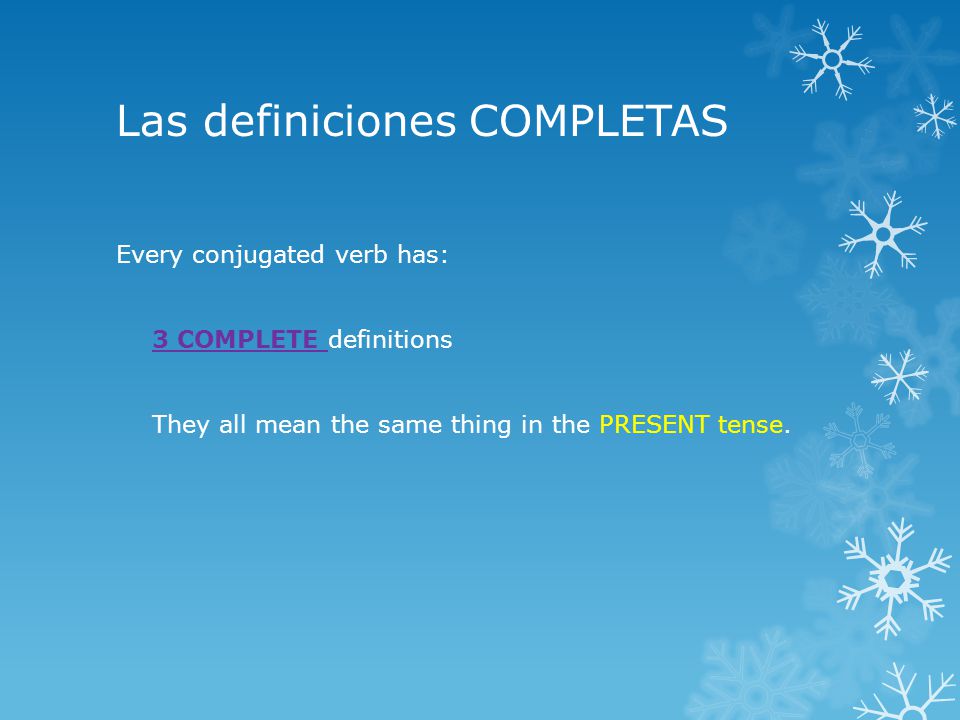 Las definiciones COMPLETAS

Every conjugated verb has:

3 COMPLETE definitions

They all mean the same thing in the PRESENT tense.